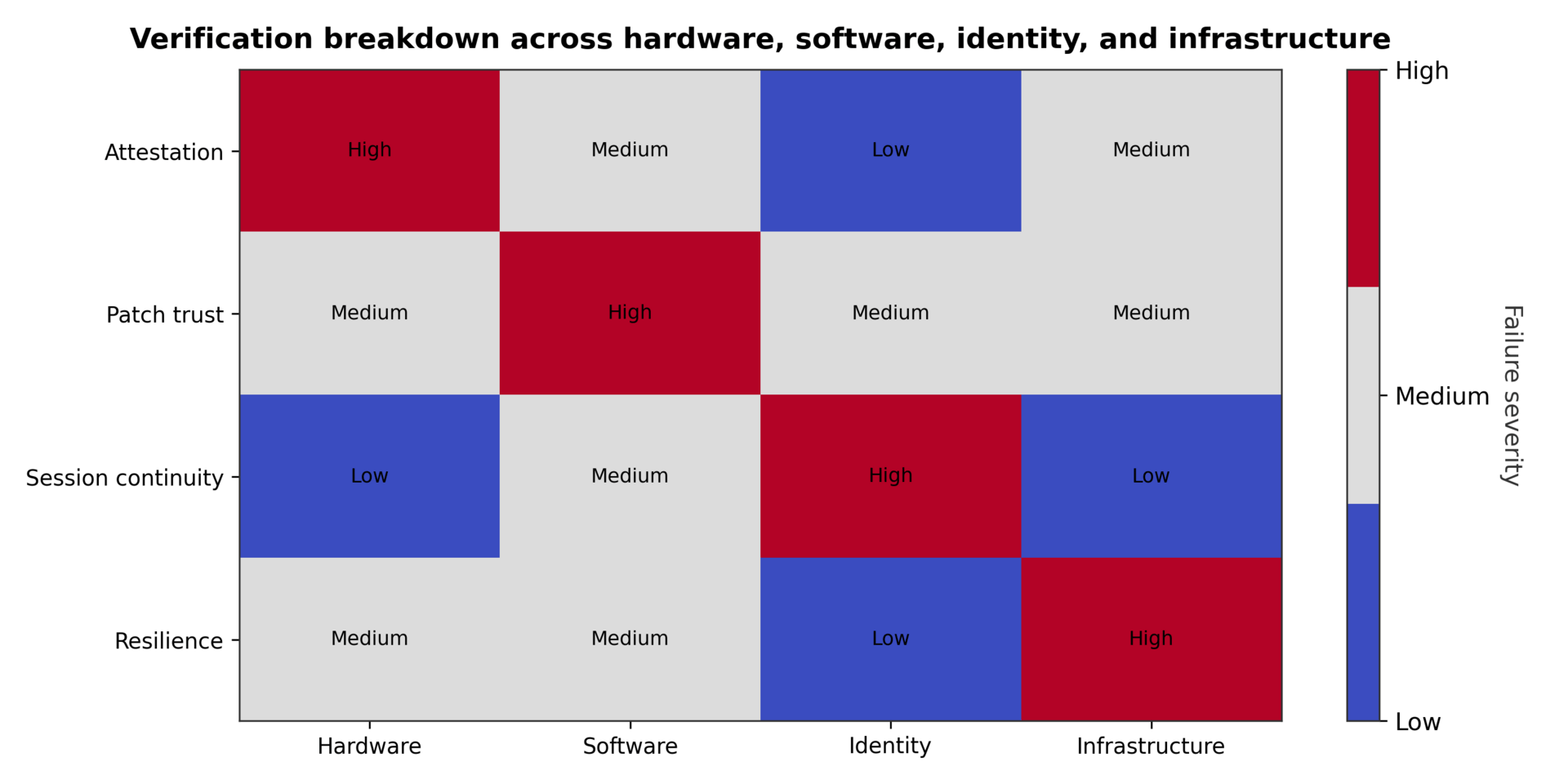 Verification breakdown across hardware, software, identity, and infrastructure

| | Hardware | Software | Identity | Infrastructure |
|---|---|---|---|---|
| Attestation | High | Medium | Low | Medium |
| Patch trust | Medium | High | Medium | Medium |
| Session continuity | Low | Medium | High | Low |
| Resilience | Medium | Medium | Low | High |

High
Medium
Low
Failure severity